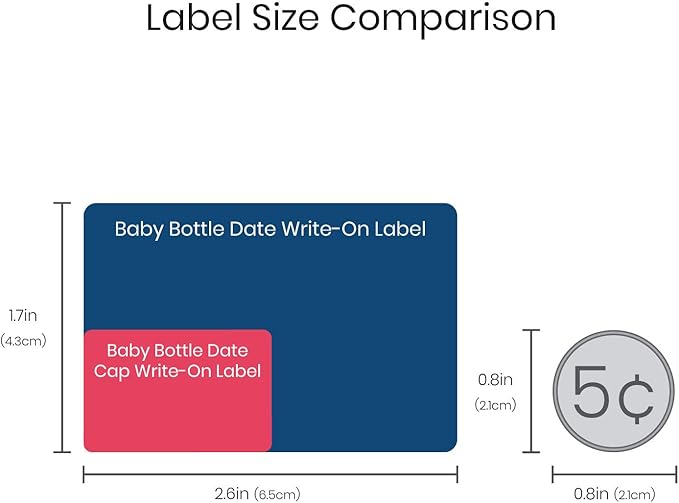 Label Size Comparison

1.7in (4.3cm)

Baby Bottle Date Write-On Label

Baby Bottle Date Cap Write-On Label

2.6in (6.5cm)

0.8in (2.1cm)

5¢

0.8in (2.1cm)